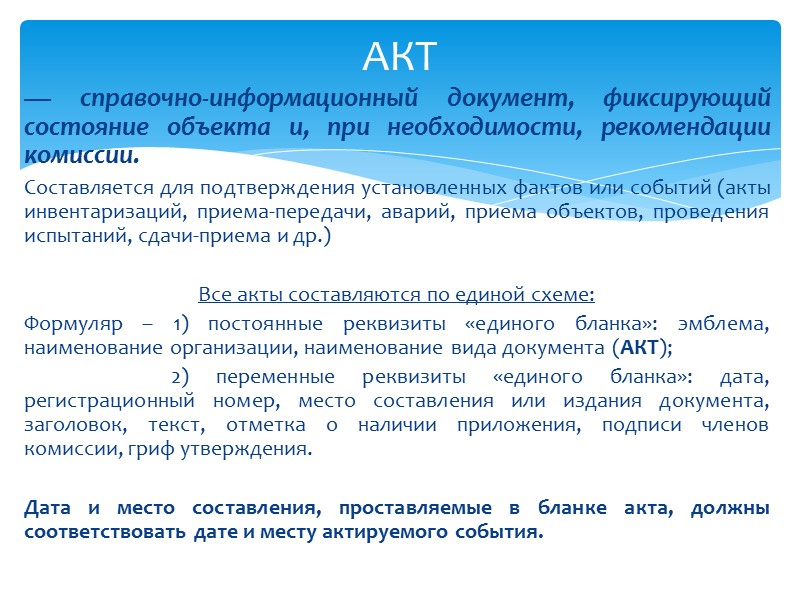 АКТ

— справочно-информационный документ, фиксирующий состояние объекта и, при необходимости, рекомендации комиссии.

Составляется для подтверждения установленных фактов или событий (акты инвентаризаций, приема-передачи, аварий, приема объектов, проведения испытаний, сдачи-приема и др.)

Все акты составляются по единой схеме:

Формуляр – 1) постоянные реквизиты «единого бланка»: эмблема, наименование организации, наименование вида документа (АКТ);

2) переменные реквизиты «единого бланка»: дата, регистрационный номер, место составления или издания документа, заголовок, текст, отметка о наличии приложения, подписи членов комиссии, гриф утверждения.

Дата и место составления, проставляемые в бланке акта, должны соответствовать дате и месту актируемого события.